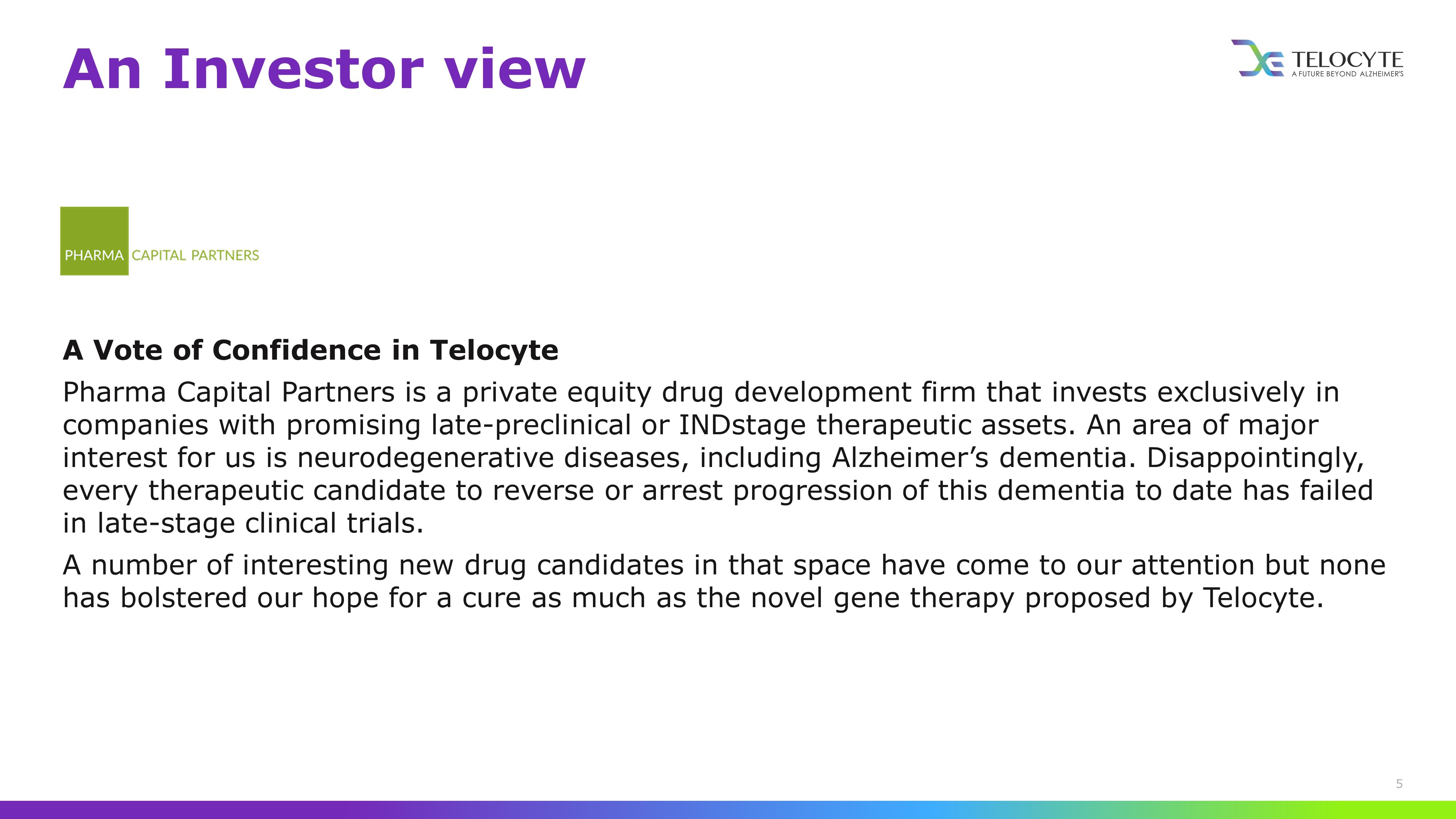 An Investor view

TELOCYTE
A FUTURE BEYOND ALZHEIMER'S

PHARMA CAPITAL PARTNERS

A Vote of Confidence in Telocyte

Pharma Capital Partners is a private equity drug development firm that invests exclusively in companies with promising late-preclinical or INDstage therapeutic assets. An area of major interest for us is neurodegenerative diseases, including Alzheimer’s dementia. Disappointingly, every therapeutic candidate to reverse or arrest progression of this dementia to date has failed in late-stage clinical trials.

A number of interesting new drug candidates in that space have come to our attention but none has bolstered our hope for a cure as much as the novel gene therapy proposed by Telocyte.

5